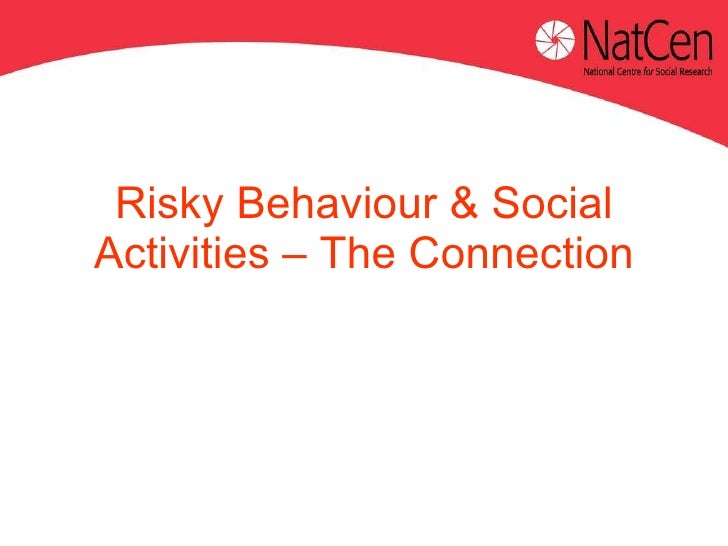 NatCen
National Centre for Social Research

Risky Behaviour & Social Activities – The Connection